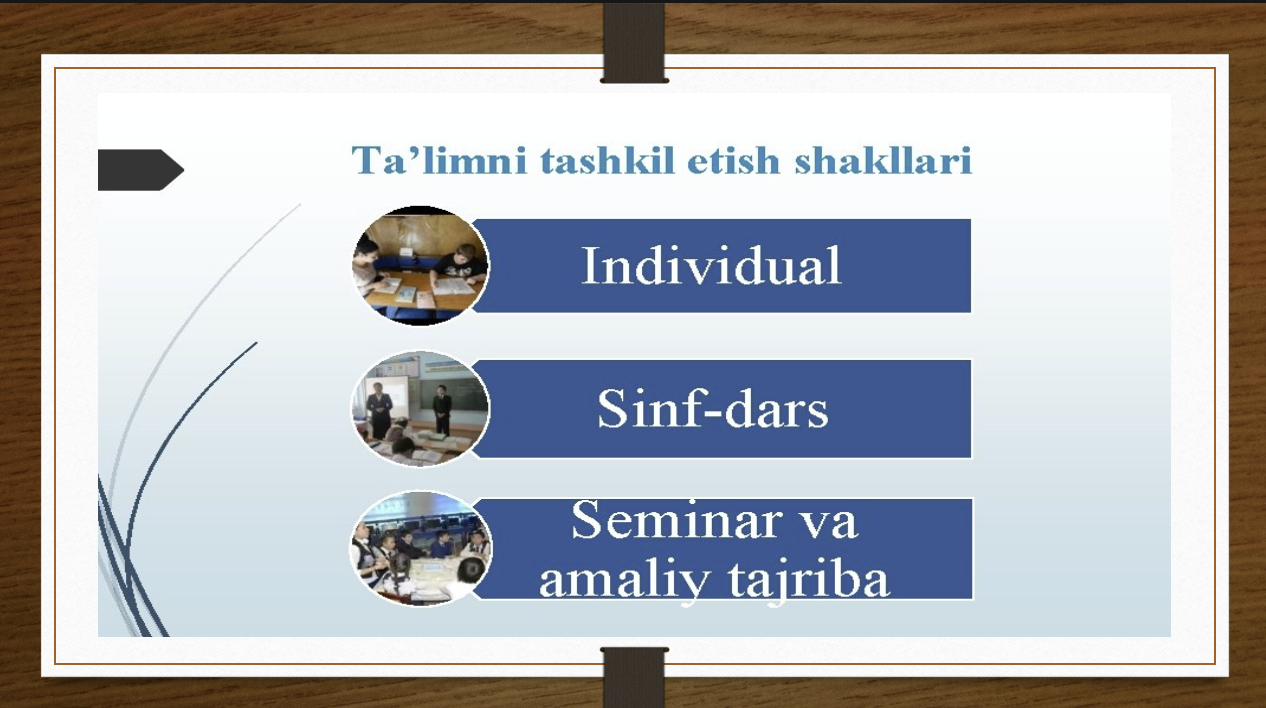 Ta’limni tashkil etish shakllari

Individual

Sinf-dars

Seminar va amaliy tajriba